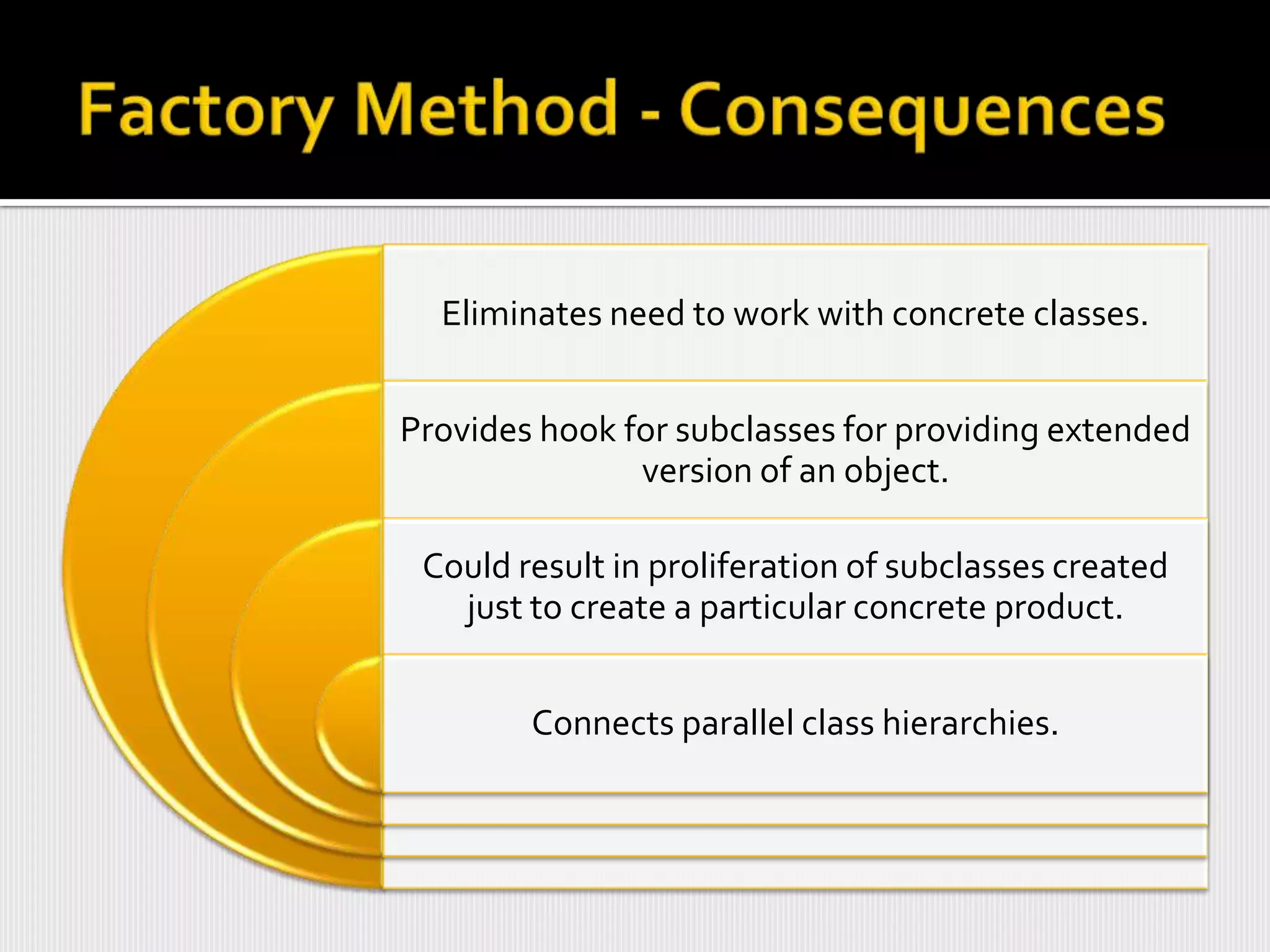 Factory Method - Consequences

Eliminates need to work with concrete classes.

Provides hook for subclasses for providing extended version of an object.

Could result in proliferation of subclasses created just to create a particular concrete product.

Connects parallel class hierarchies.